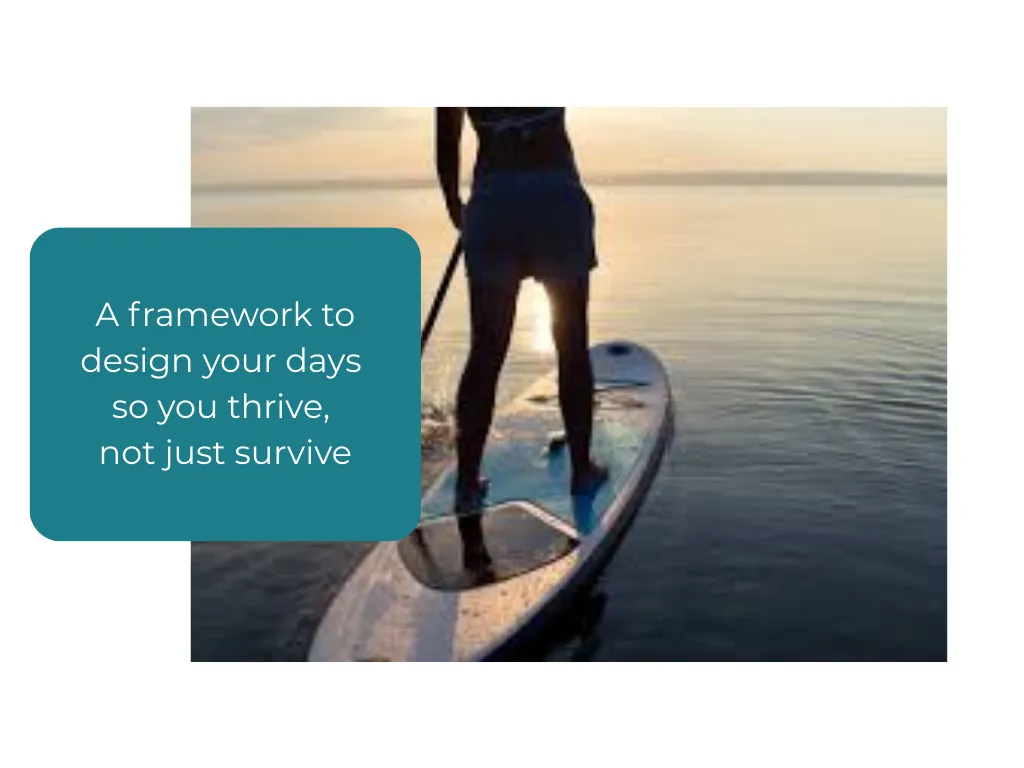 A framework to design your days so you thrive, not just survive